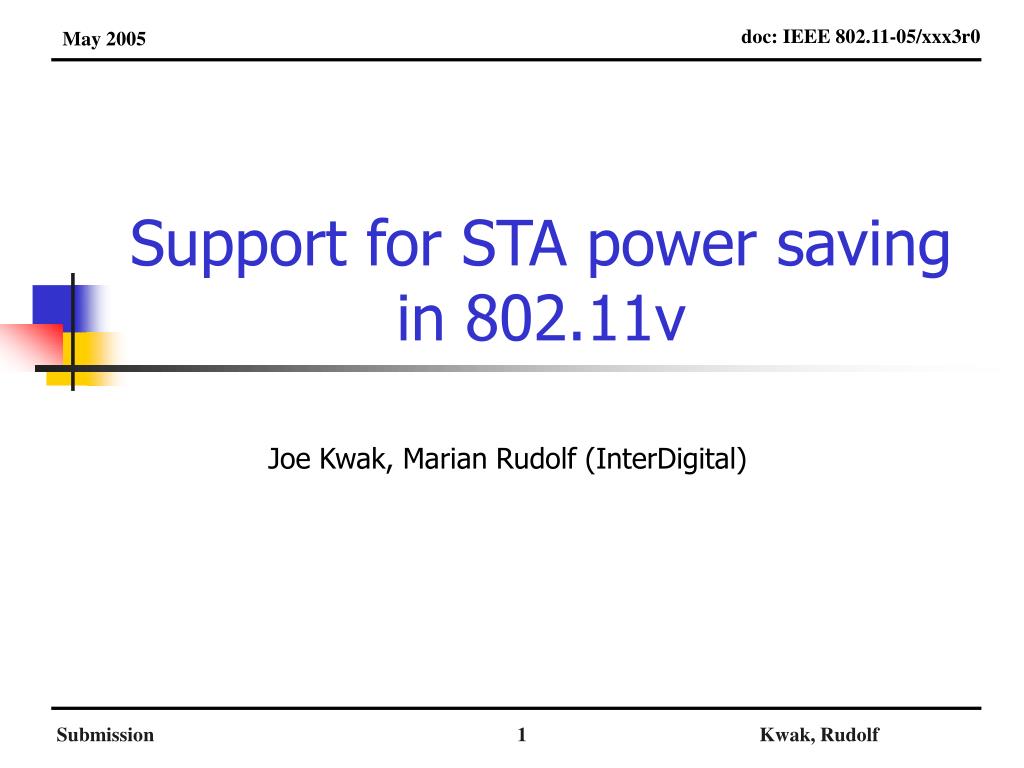 May 2005

doc: IEEE 802.11-05/xxx3r0

Support for STA power saving in 802.11v

Joe Kwak, Marian Rudolf (InterDigital)

Submission

1

Kwak, Rudolf